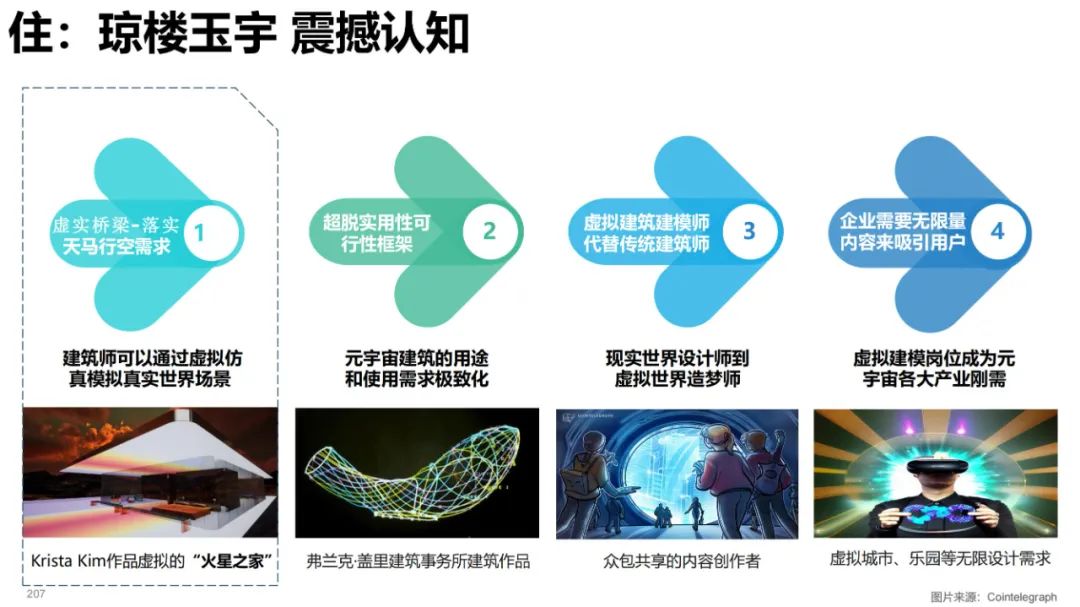 住：琼楼玉宇 震撼认知

虚实桥梁-落实天马行空需求 1

建筑师可以通过虚拟仿真模拟真实世界场景

Krista Kim作品虚拟的“火星之家”

超脱实用性可行性框架 2

元宇宙建筑的用途和使用需求极致化

弗兰克·盖里建筑事务所建筑作品

虚拟建筑建模师代替传统建筑师 3

现实世界设计师到虚拟世界造梦师

众包共享的内容创作者

企业需要无限量内容来吸引用户 4

虚拟建模岗位成为元宇宙各大产业刚需

虚拟城市、乐园等无限设计需求

207

图片来源：Cointelegraph